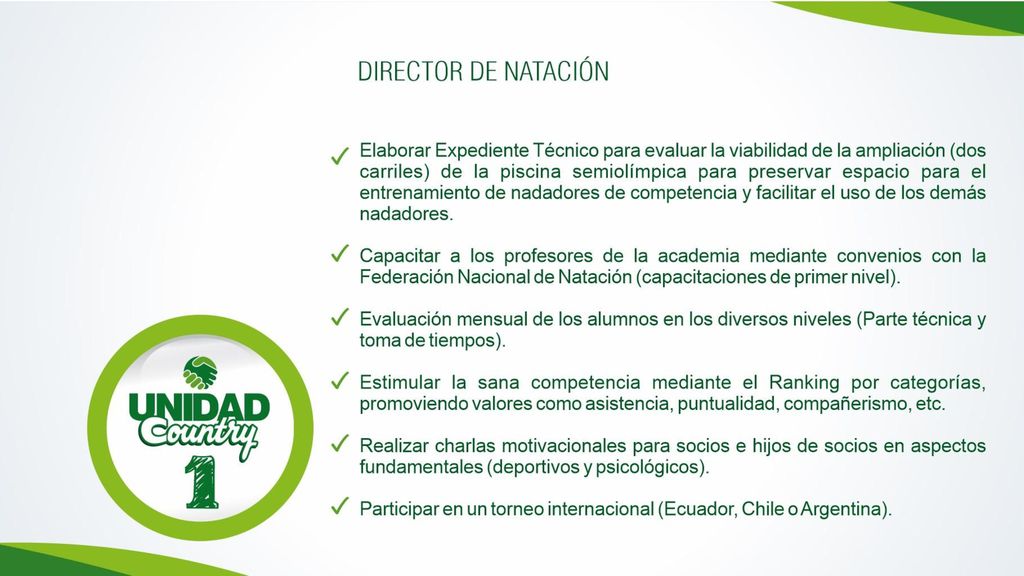 DIRECTOR DE NATACIÓN

✓ Elaborar Expediente Técnico para evaluar la viabilidad de la ampliación (dos carriles) de la piscina semiolímpica para preservar espacio para el entrenamiento de nadadores de competencia y facilitar el uso de los demás nadadores.

✓ Capacitar a los profesores de la academia mediante convenios con la Federación Nacional de Natación (capacitaciones de primer nivel).

✓ Evaluación mensual de los alumnos en los diversos niveles (Parte técnica y toma de tiempos).

✓ Estimular la sana competencia mediante el Ranking por categorías, promoviendo valores como asistencia, puntualidad, compañerismo, etc.

✓ Realizar charlas motivacionales para socios e hijos de socios en aspectos fundamentales (deportivos y psicológicos).

✓ Participar en un torneo internacional (Ecuador, Chile o Argentina).

UNIDAD
Country
1